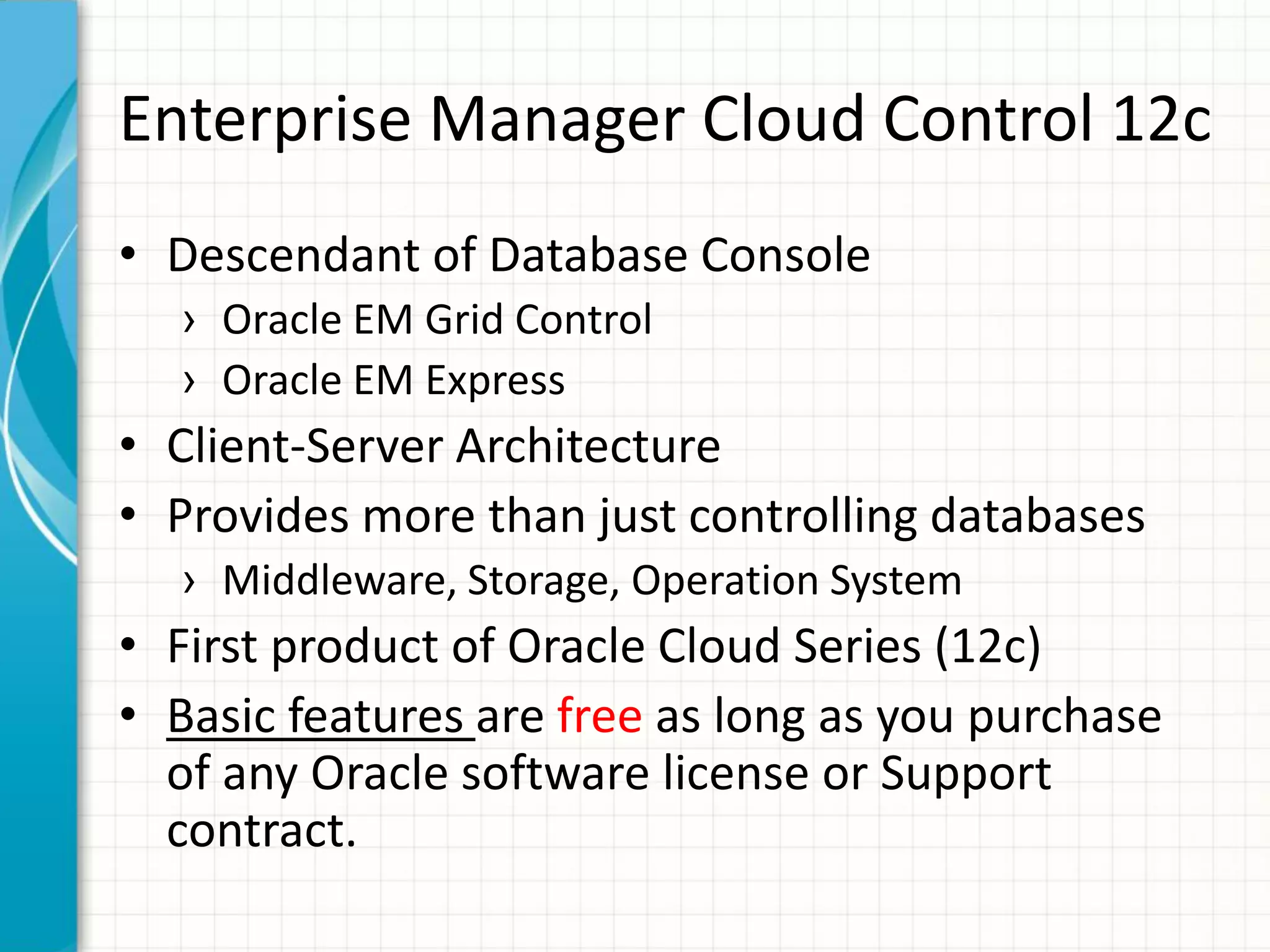 Enterprise Manager Cloud Control 12c

• Descendant of Database Console
  › Oracle EM Grid Control
  › Oracle EM Express
• Client-Server Architecture
• Provides more than just controlling databases
  › Middleware, Storage, Operation System
• First product of Oracle Cloud Series (12c)
• Basic features are free as long as you purchase of any Oracle software license or Support contract.